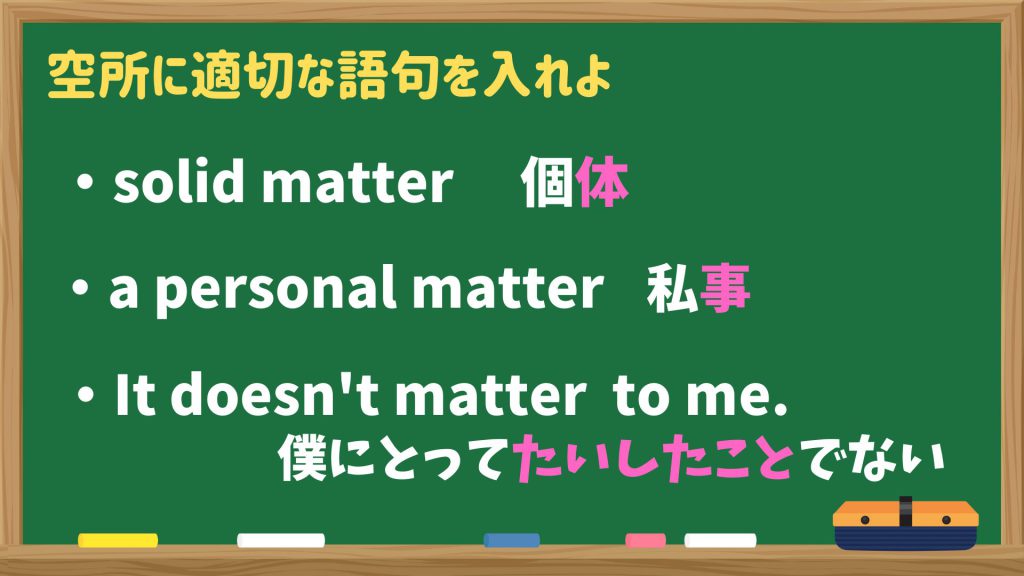 空所に適切な語句を入れよ

・solid matter　個体

・a personal matter　私事

・It doesn't matter to me.
僕にとってたいしたことでない